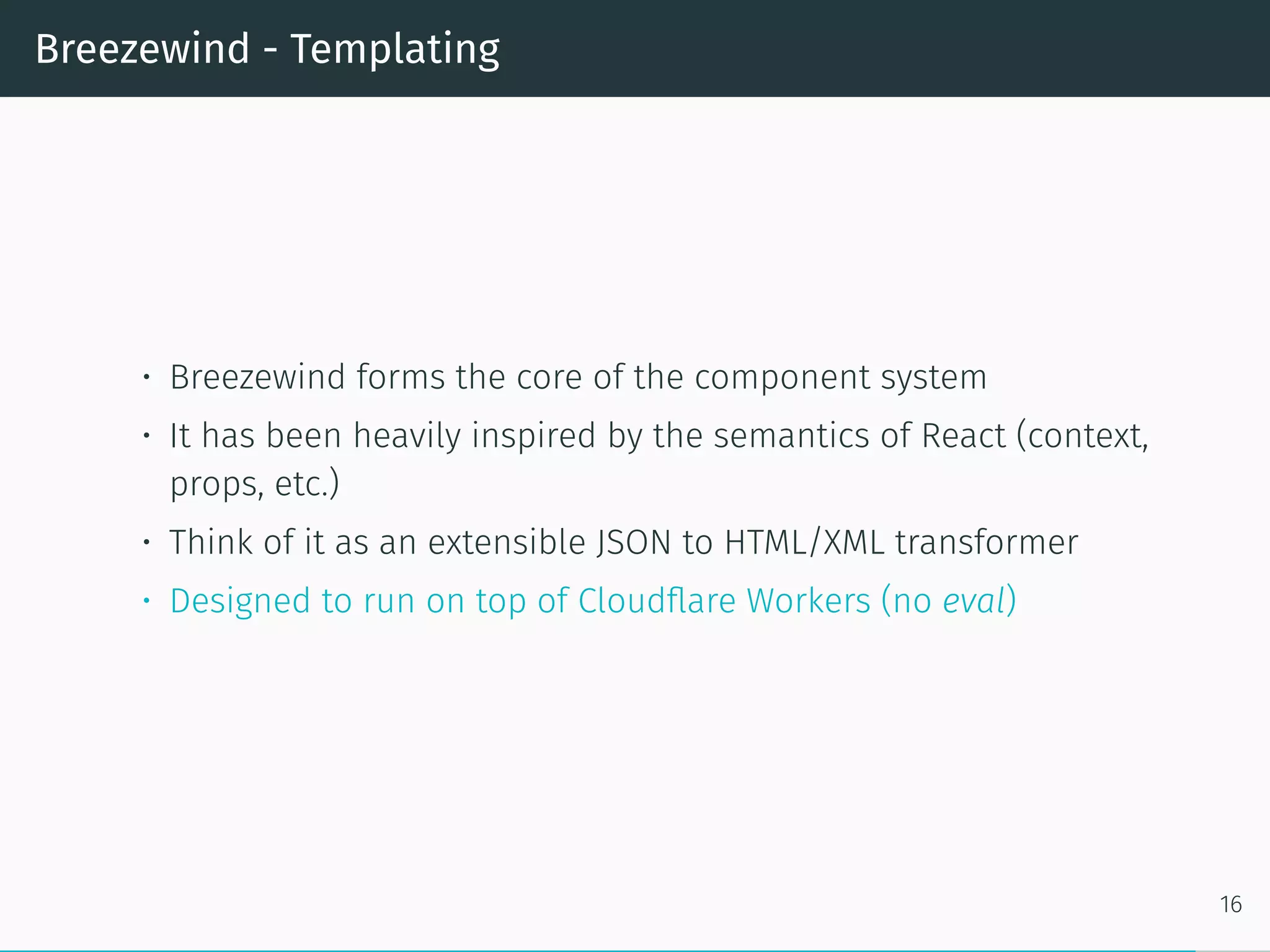 Breezewind - Templating

• Breezewind forms the core of the component system
• It has been heavily inspired by the semantics of React (context, props, etc.)
• Think of it as an extensible JSON to HTML/XML transformer
• Designed to run on top of Cloudflare Workers (no eval)

16